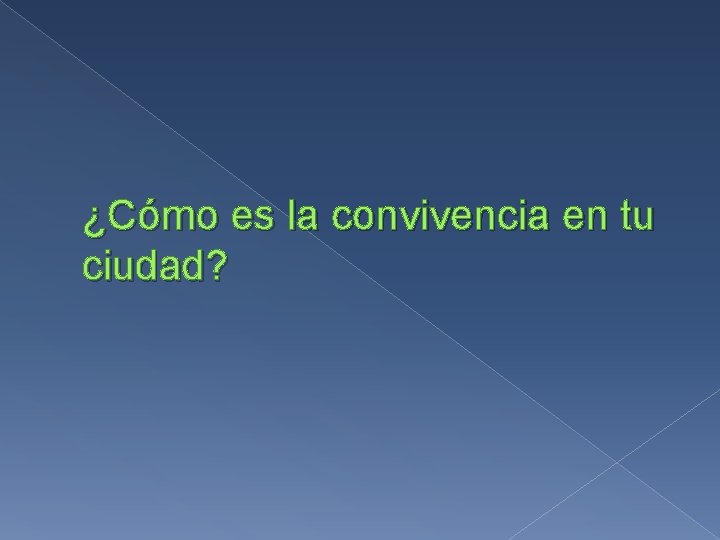 ¿Cómo es la convivencia en tu ciudad?